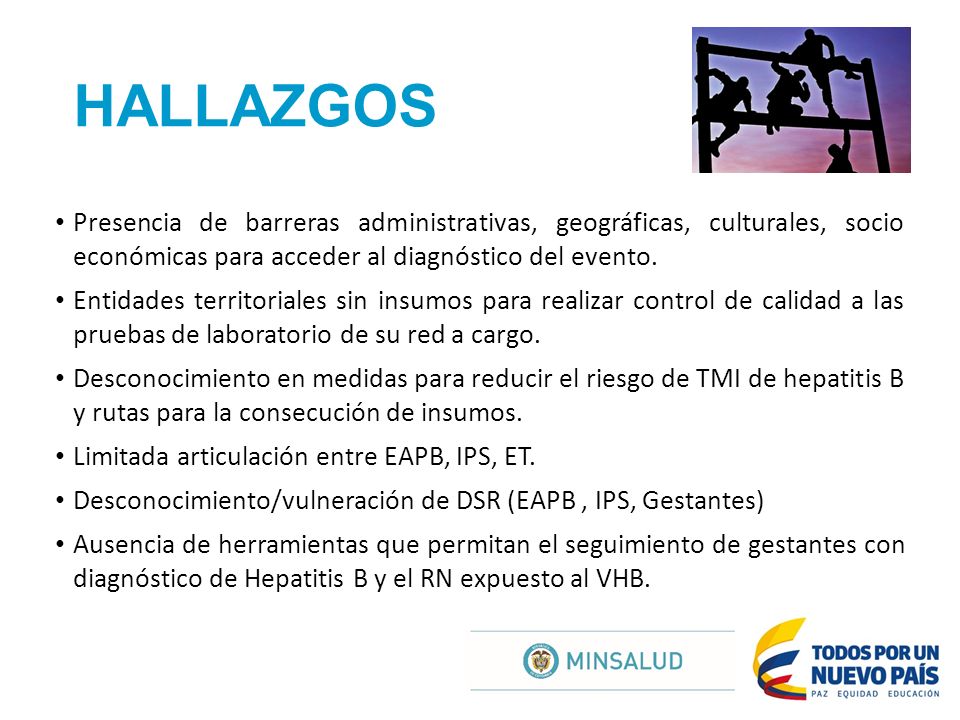 HALLAZGOS

• Presencia de barreras administrativas, geográficas, culturales, socio económicas para acceder al diagnóstico del evento.

• Entidades territoriales sin insumos para realizar control de calidad a las pruebas de laboratorio de su red a cargo.

• Desconocimiento en medidas para reducir el riesgo de TMI de hepatitis B y rutas para la consecución de insumos.

• Limitada articulación entre EAPB, IPS, ET.

• Desconocimiento/vulneración de DSR (EAPB , IPS, Gestantes)

• Ausencia de herramientas que permitan el seguimiento de gestantes con diagnóstico de Hepatitis B y el RN expuesto al VHB.

MINSALUD

TODOS POR UN NUEVO PAÍS
PAZ EQUIDAD EDUCACIÓN